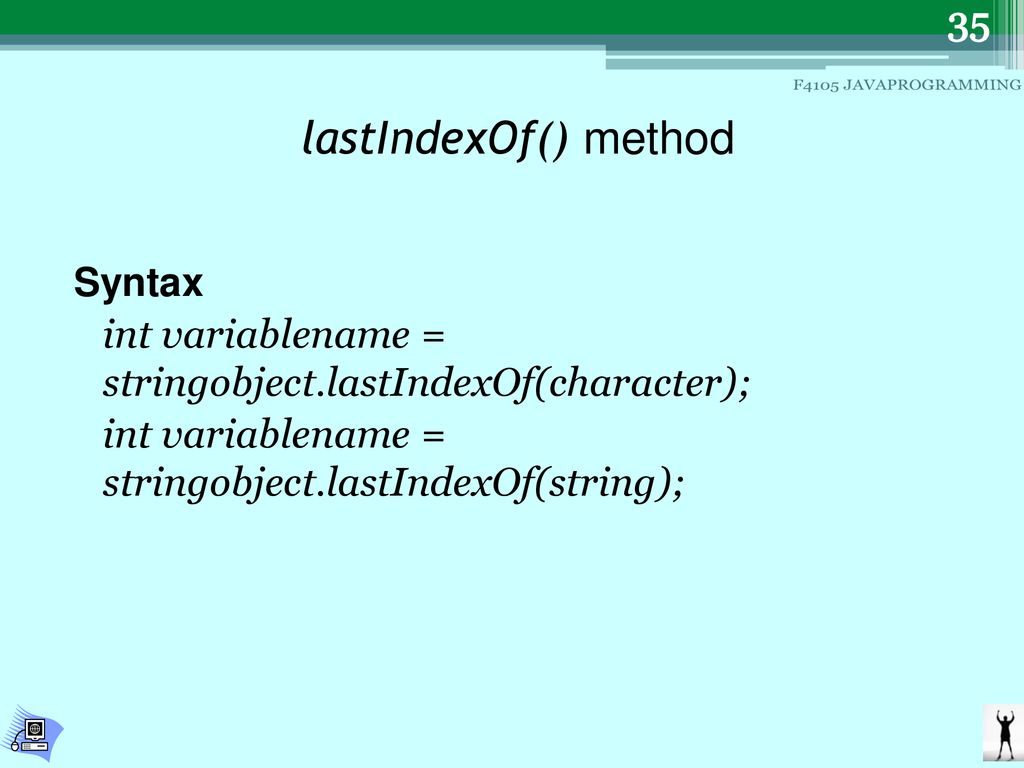 35

F4105 JAVAPROGRAMMING

lastIndexOf() method

Syntax

int variablename = stringobject.lastIndexOf(character);

int variablename = stringobject.lastIndexOf(string);